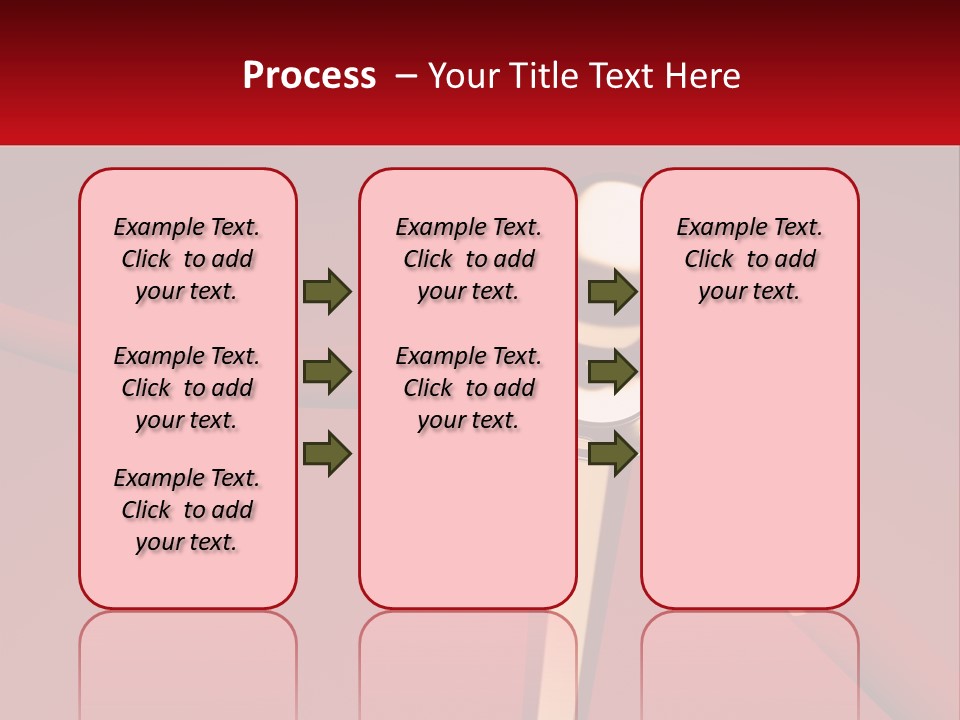 Process – Your Title Text Here

Example Text. Click to add your text.

Example Text. Click to add your text.

Example Text. Click to add your text.

Example Text. Click to add your text.

Example Text. Click to add your text.

Example Text. Click to add your text.